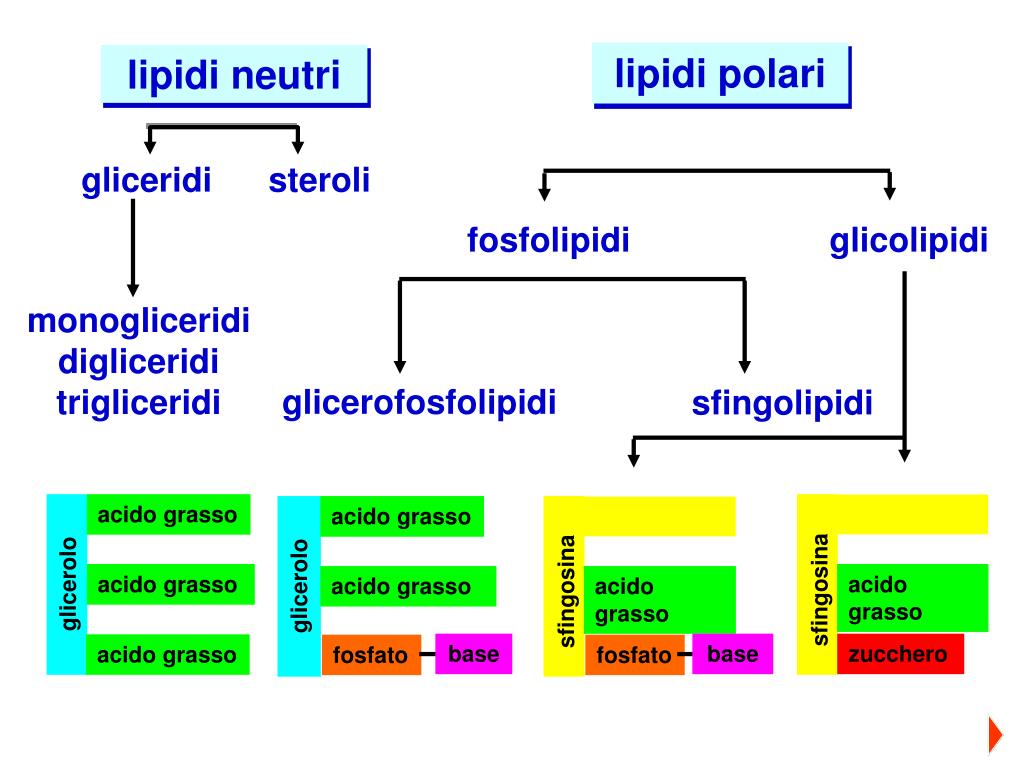 lipidi neutri

lipidi polari

gliceridi

steroli

fosfolipidi

glicolipidi

monogliceridi
digliceridi
trigliceridi

glicerofosfolipidi

sfingolipidi

glicerolo
acido grasso
acido grasso
acido grasso

glicerolo
acido grasso
acido grasso
fosfato
base

sfingosina
acido grasso
fosfato
base

sfingosina
acido grasso
zucchero